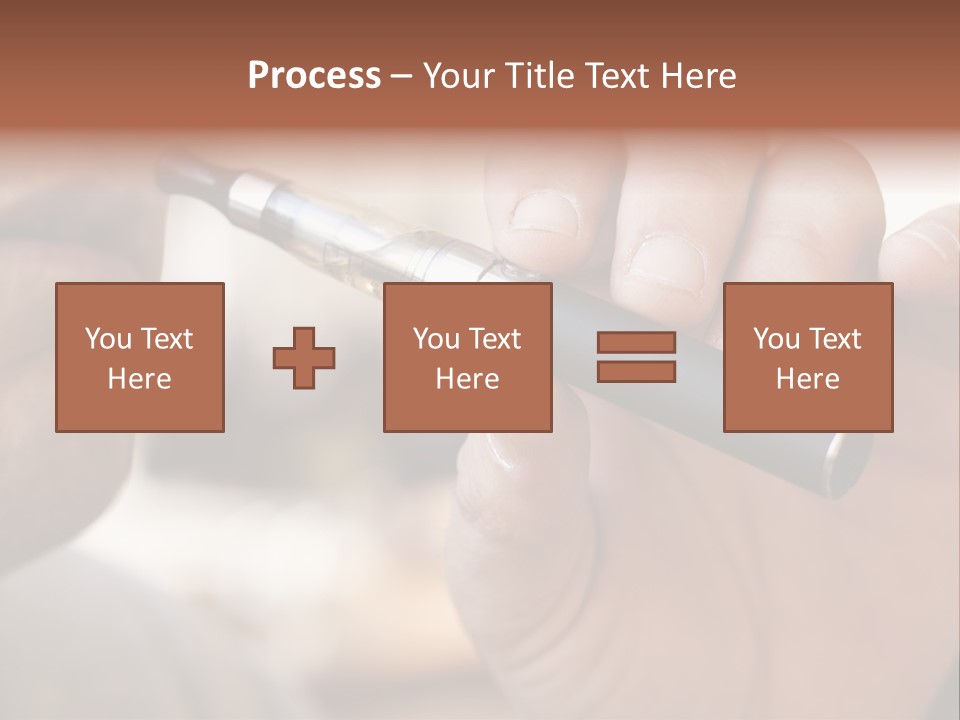 Process – Your Title Text Here

You Text Here

You Text Here

You Text Here